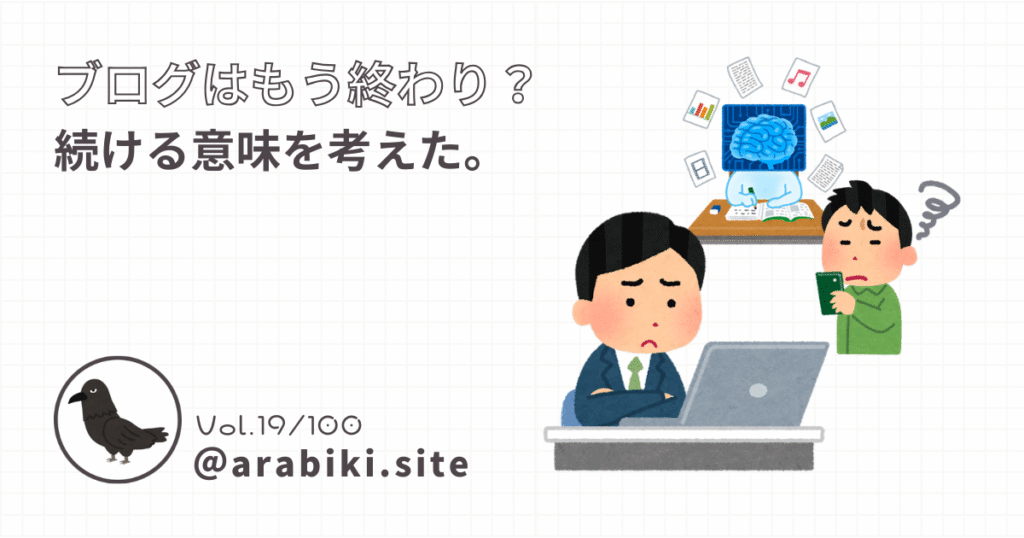 ブログはもう終わり？
続ける意味を考えた。

Vol.19/100
@arabiki.site